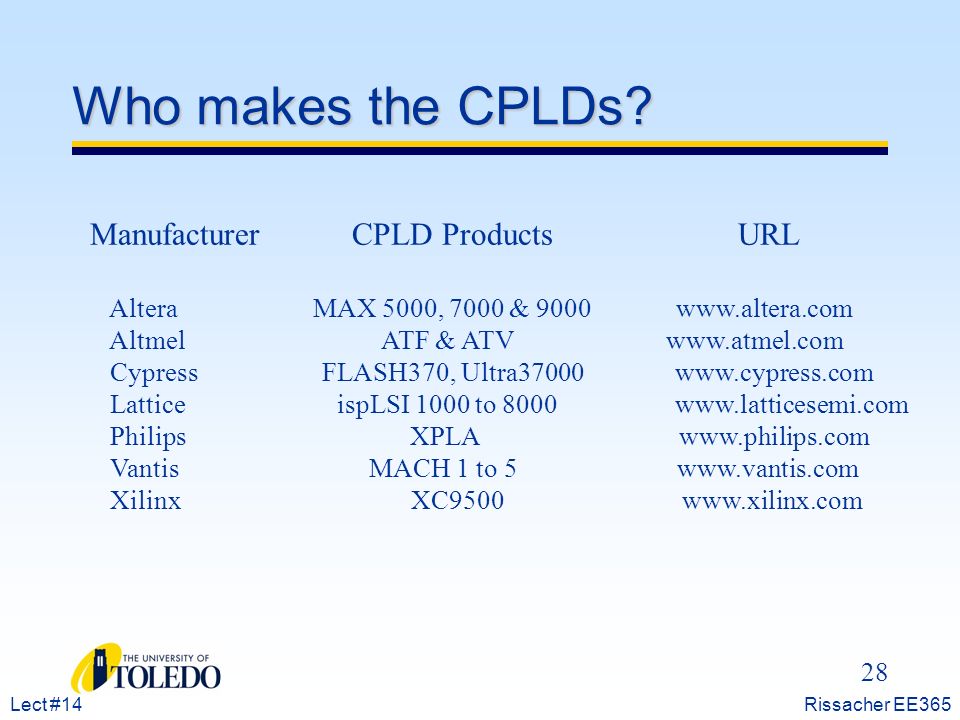 Who makes the CPLDs?

| Manufacturer | CPLD Products | URL |
|---|---|---|
| Altera | MAX 5000, 7000 & 9000 | www.altera.com |
| Altmel | ATF & ATV | www.atmel.com |
| Cypress | FLASH370, Ultra37000 | www.cypress.com |
| Lattice | ispLSI 1000 to 8000 | www.latticesemi.com |
| Philips | XPLA | www.philips.com |
| Vantis | MACH 1 to 5 | www.vantis.com |
| Xilinx | XC9500 | www.xilinx.com |

THE UNIVERSITY OF TOLEDO

28

Lect #14

Rissacher EE365